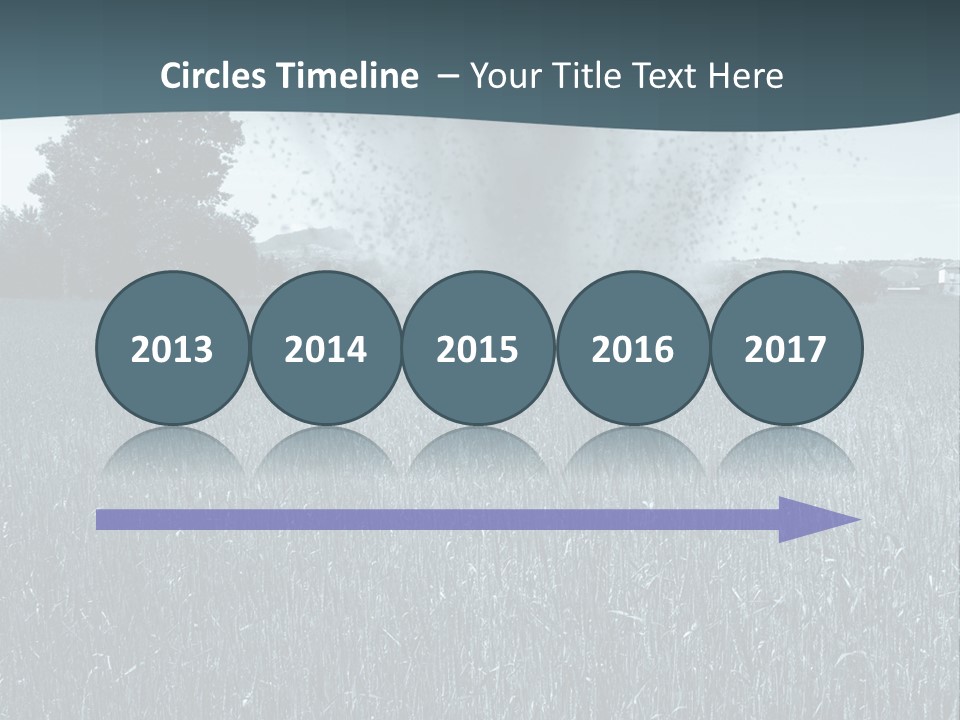 Circles Timeline – Your Title Text Here

2013 2014 2015 2016 2017